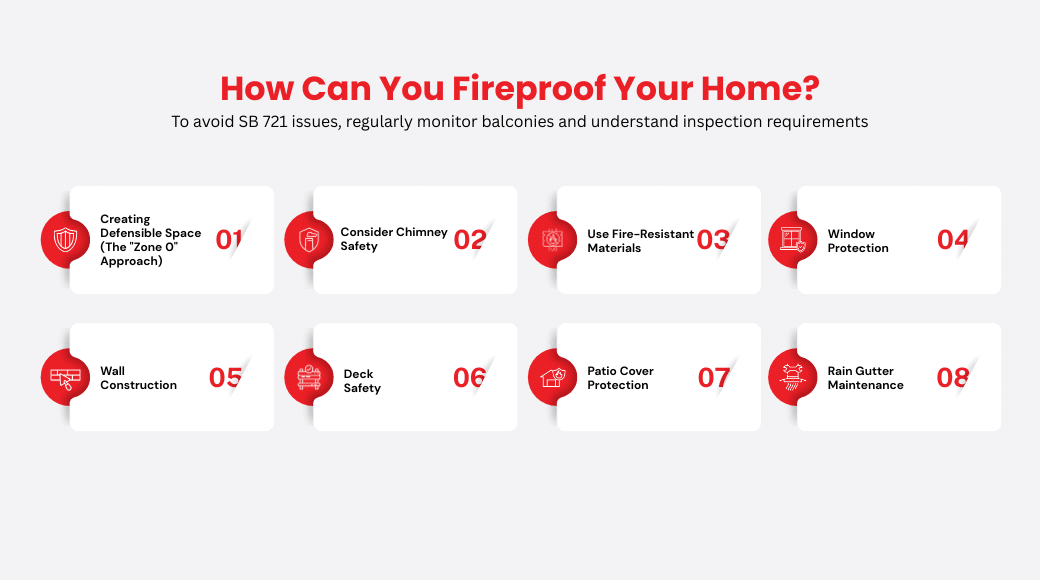 How Can You Fireproof Your Home?

To avoid SB 721 issues, regularly monitor balconies and understand inspection requirements

Creating Defensible Space (The "Zone 0" Approach) 01

Consider Chimney Safety 02

Use Fire-Resistant Materials 03

Window Protection 04

Wall Construction 05

Deck Safety 06

Patio Cover Protection 07

Rain Gutter Maintenance 08